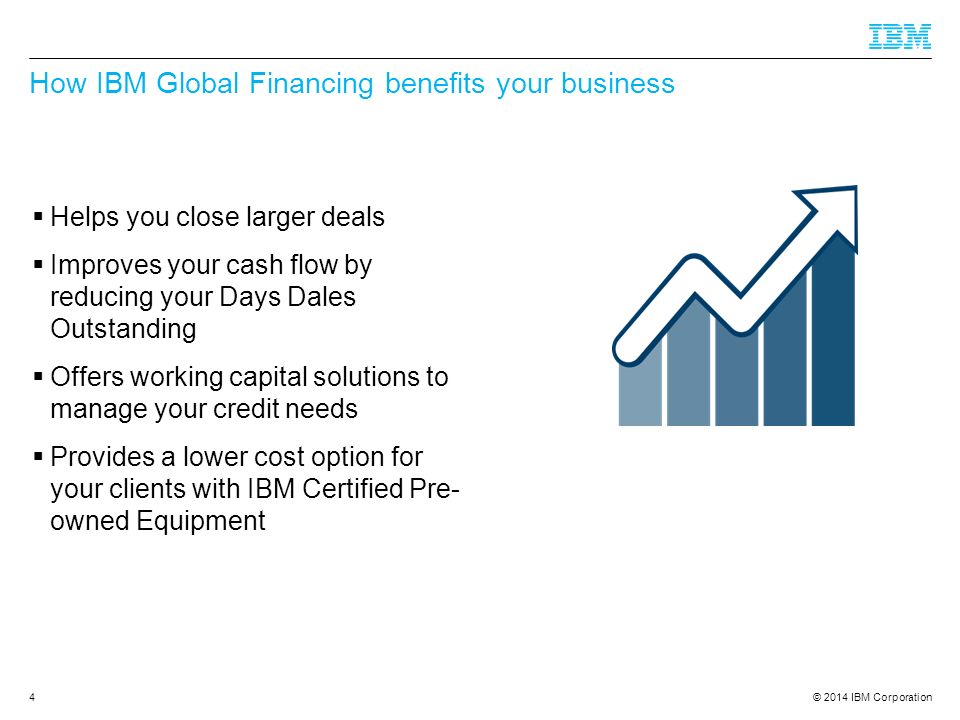 IBM

How IBM Global Financing benefits your business

▪ Helps you close larger deals

▪ Improves your cash flow by reducing your Days Dales Outstanding

▪ Offers working capital solutions to manage your credit needs

▪ Provides a lower cost option for your clients with IBM Certified Pre-owned Equipment

4

© 2014 IBM Corporation